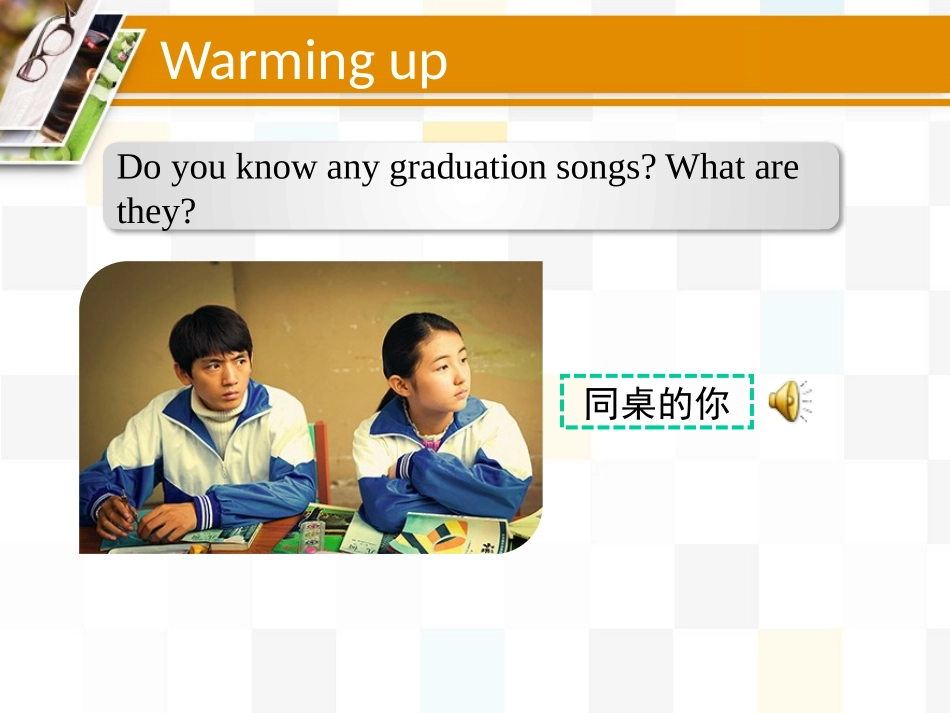 Warming up

Do you know any graduation songs? What are they?

同桌的你